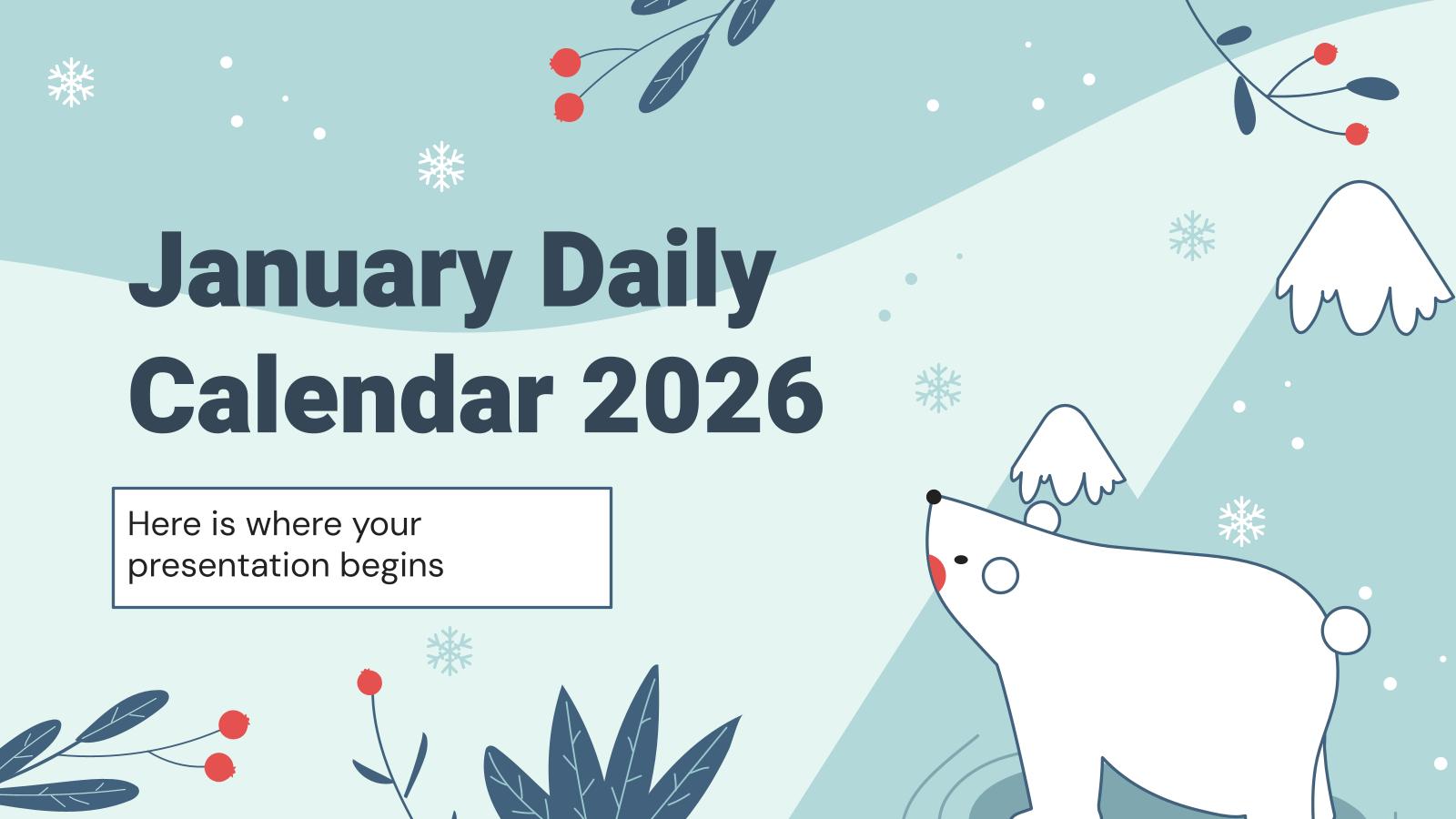 January Daily Calendar 2026

Here is where your presentation begins